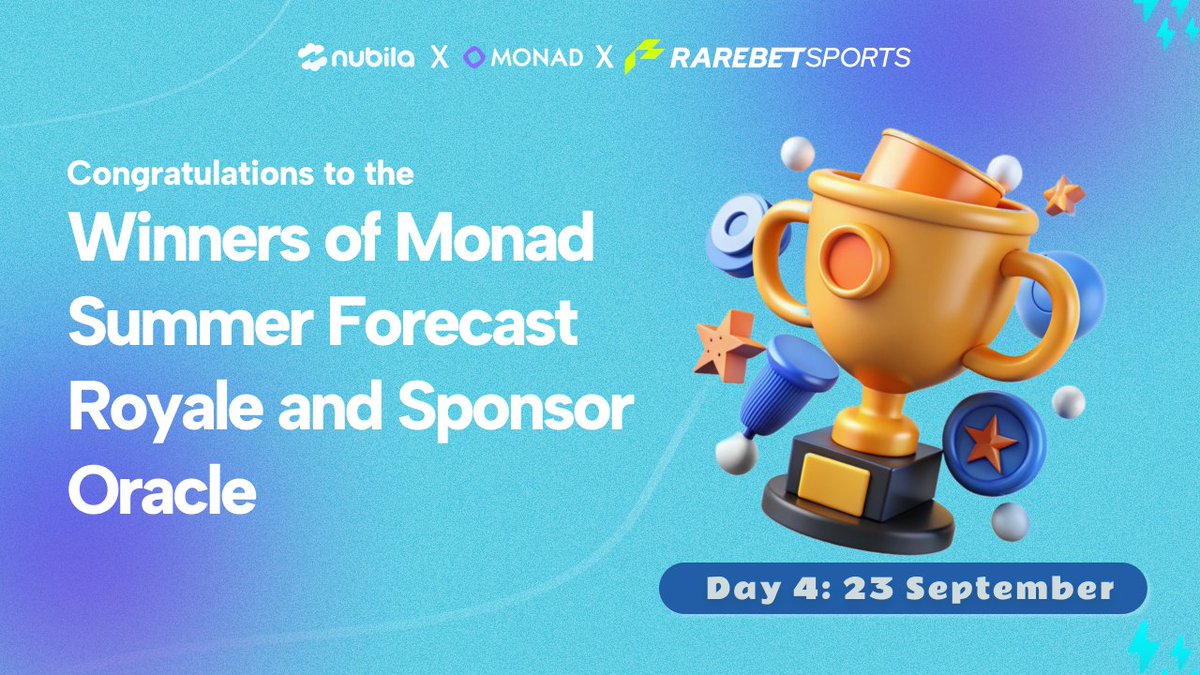 nubila X MONAD X RAREBETSPORTS

Congratulations to the

Winners of Monad Summer Forecast Royale and Sponsor Oracle

Day 4: 23 September